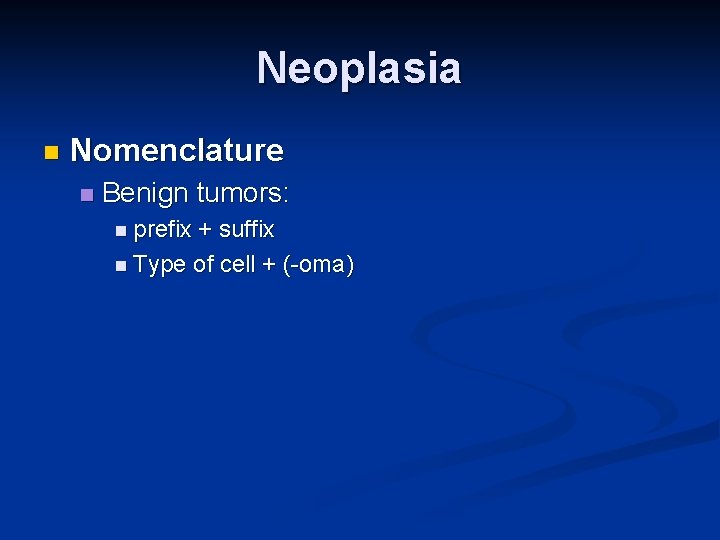 Neoplasia

Nomenclature

Benign tumors:

prefix + suffix

Type of cell + (-oma)